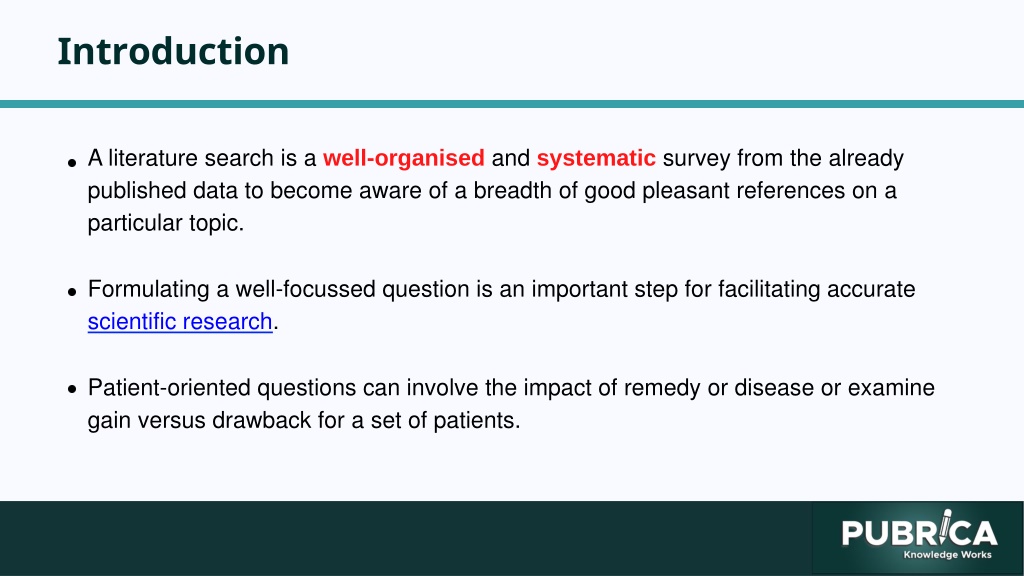 Introduction

• A literature search is a well-organised and systematic survey from the already published data to become aware of a breadth of good pleasant references on a particular topic.

• Formulating a well-focussed question is an important step for facilitating accurate scientific research.

• Patient-oriented questions can involve the impact of remedy or disease or examine gain versus drawback for a set of patients.

PUBRICA
Knowledge Works